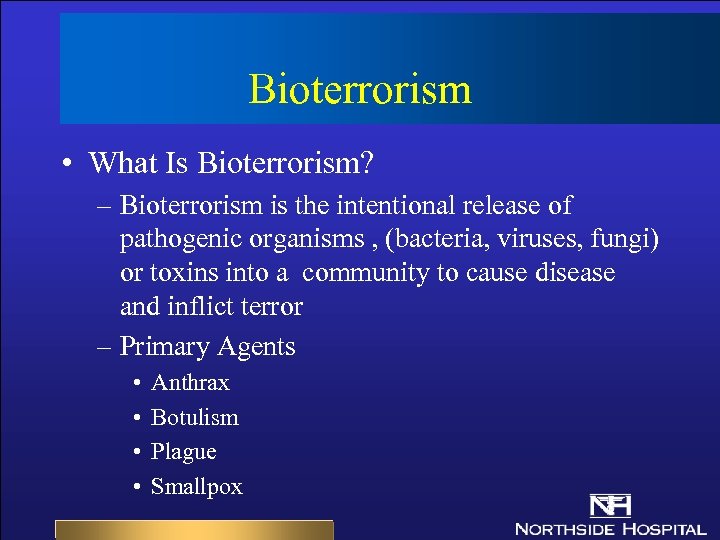 Bioterrorism

• What Is Bioterrorism?
– Bioterrorism is the intentional release of pathogenic organisms , (bacteria, viruses, fungi) or toxins into a community to cause disease and inflict terror
– Primary Agents
• Anthrax
• Botulism
• Plague
• Smallpox

NH
NORTHSIDE HOSPITAL